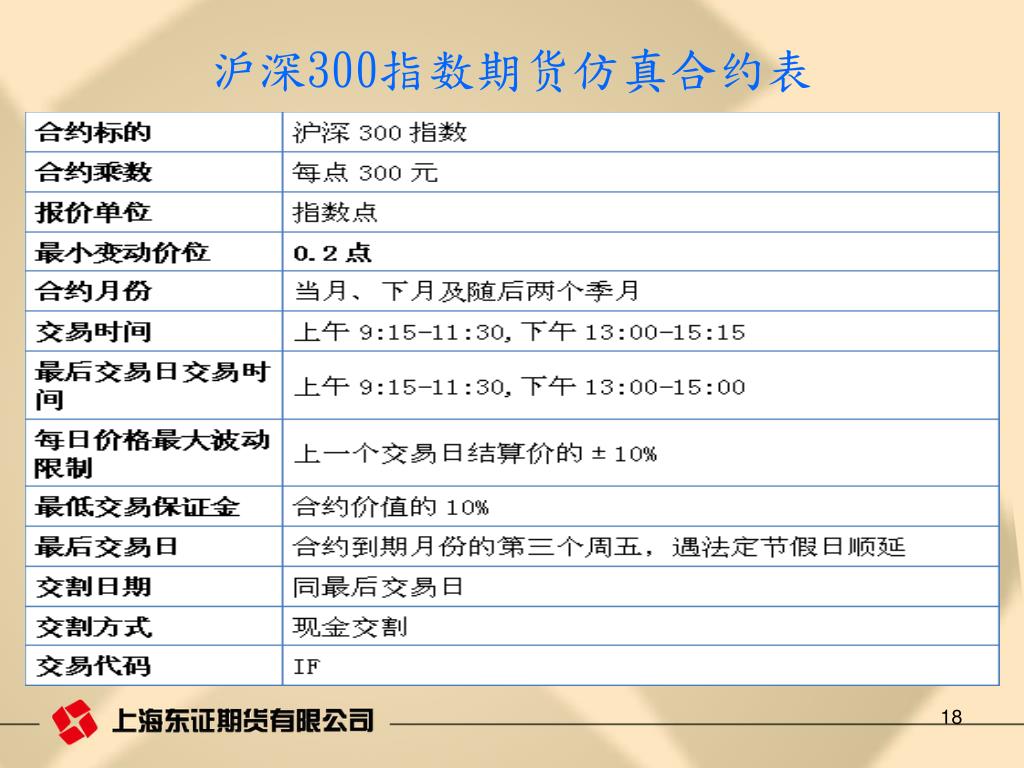 沪深300指数期货仿真合约表

| 合约标的 | 沪深 300 指数 |
|---|---|
| 合约乘数 | 每点 300 元 |
| 报价单位 | 指数点 |
| 最小变动价位 | 0.2 点 |
| 合约月份 | 当月、下月及随后两个季月 |
| 交易时间 | 上午 9:15-11:30, 下午 13:00-15:15 |
| 最后交易日交易时间 | 上午 9:15-11:30, 下午 13:00-15:00 |
| 每日价格最大波动限制 | 上一个交易日结算价的 ±10% |
| 最低交易保证金 | 合约价值的 10% |
| 最后交易日 | 合约到期月份的第三个周五，遇法定节假日顺延 |
| 交割日期 | 同最后交易日 |
| 交割方式 | 现金交割 |
| 交易代码 | IF |

上海东证期货有限公司

18